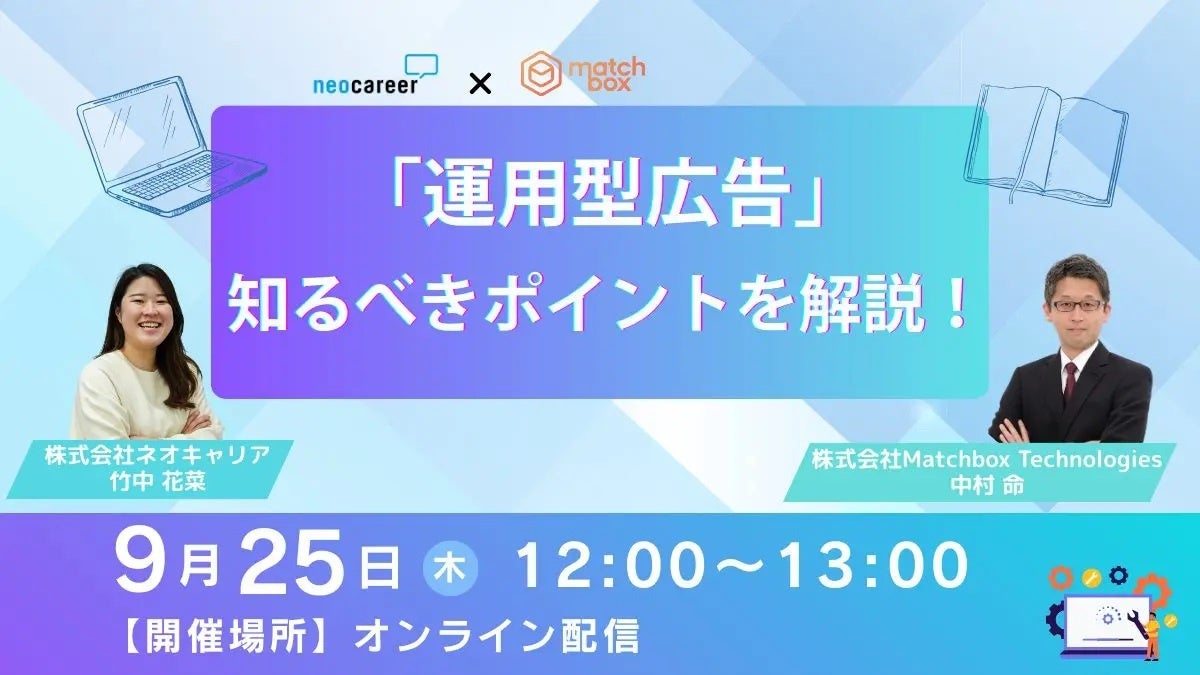 neocareer × match box

「運用型広告」
知るべきポイントを解説！

株式会社ネオキャリア
竹中 花菜

株式会社Matchbox Technologies
中村 命

9月25日 木 12:00～13:00
【開催場所】オンライン配信